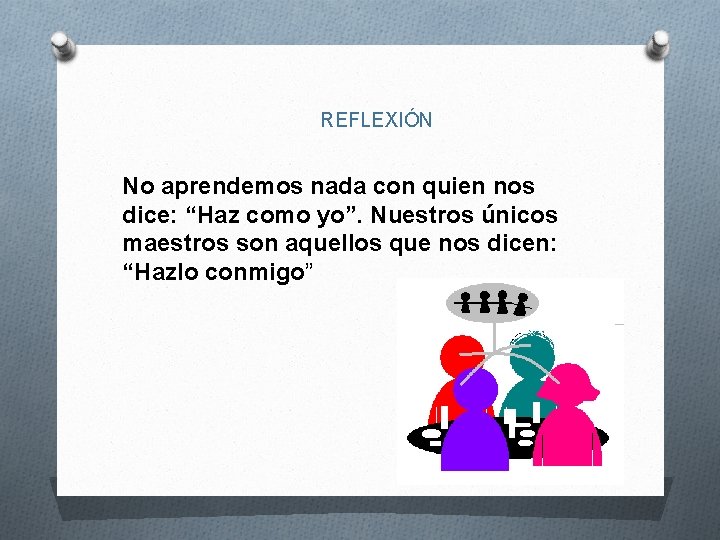 REFLEXIÓN

No aprendemos nada con quien nos dice: “Haz como yo”. Nuestros únicos maestros son aquellos que nos dicen: “Hazlo conmigo”